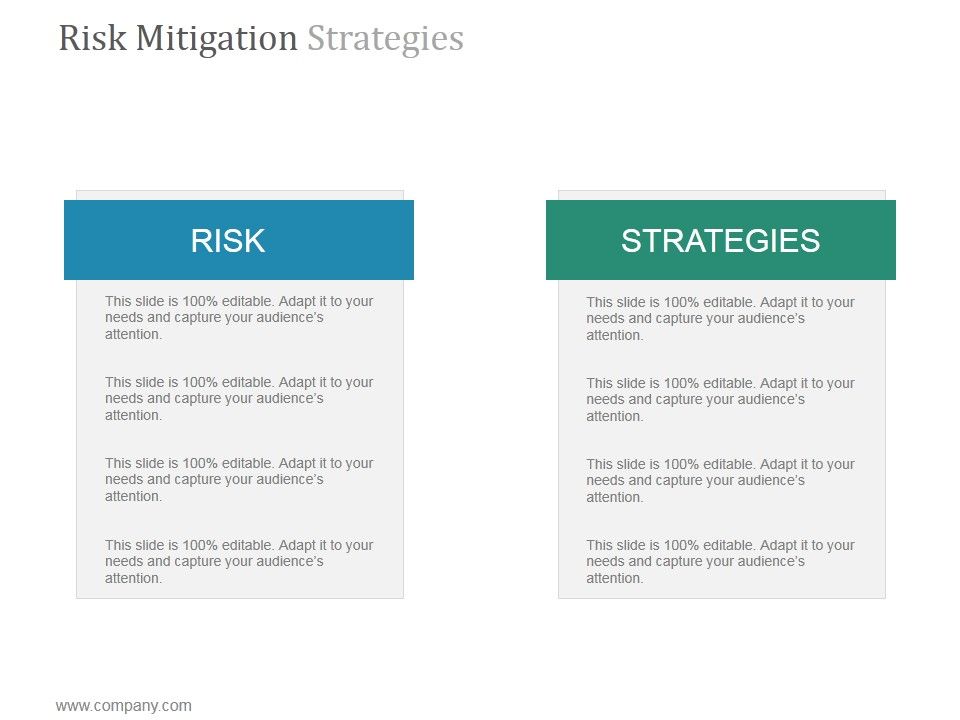 Risk Mitigation Strategies

RISK

This slide is 100% editable. Adapt it to your needs and capture your audience's attention.

This slide is 100% editable. Adapt it to your needs and capture your audience's attention.

This slide is 100% editable. Adapt it to your needs and capture your audience's attention.

This slide is 100% editable. Adapt it to your needs and capture your audience's attention.

STRATEGIES

This slide is 100% editable. Adapt it to your needs and capture your audience's attention.

This slide is 100% editable. Adapt it to your needs and capture your audience's attention.

This slide is 100% editable. Adapt it to your needs and capture your audience's attention.

This slide is 100% editable. Adapt it to your needs and capture your audience's attention.

www.company.com